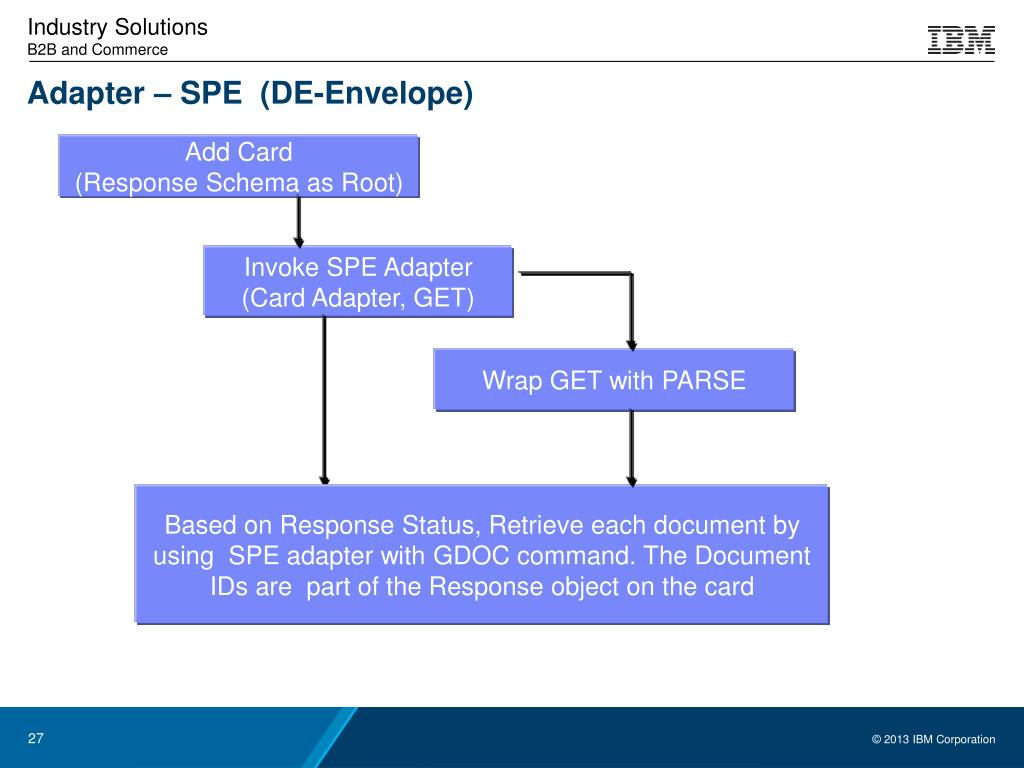 Industry Solutions
B2B and Commerce

IBM

Adapter – SPE (DE-Envelope)

Add Card
(Response Schema as Root)

Invoke SPE Adapter
(Card Adapter, GET)

Wrap GET with PARSE

Based on Response Status, Retrieve each document by using SPE adapter with GDOC command. The Document IDs are part of the Response object on the card

27

© 2013 IBM Corporation